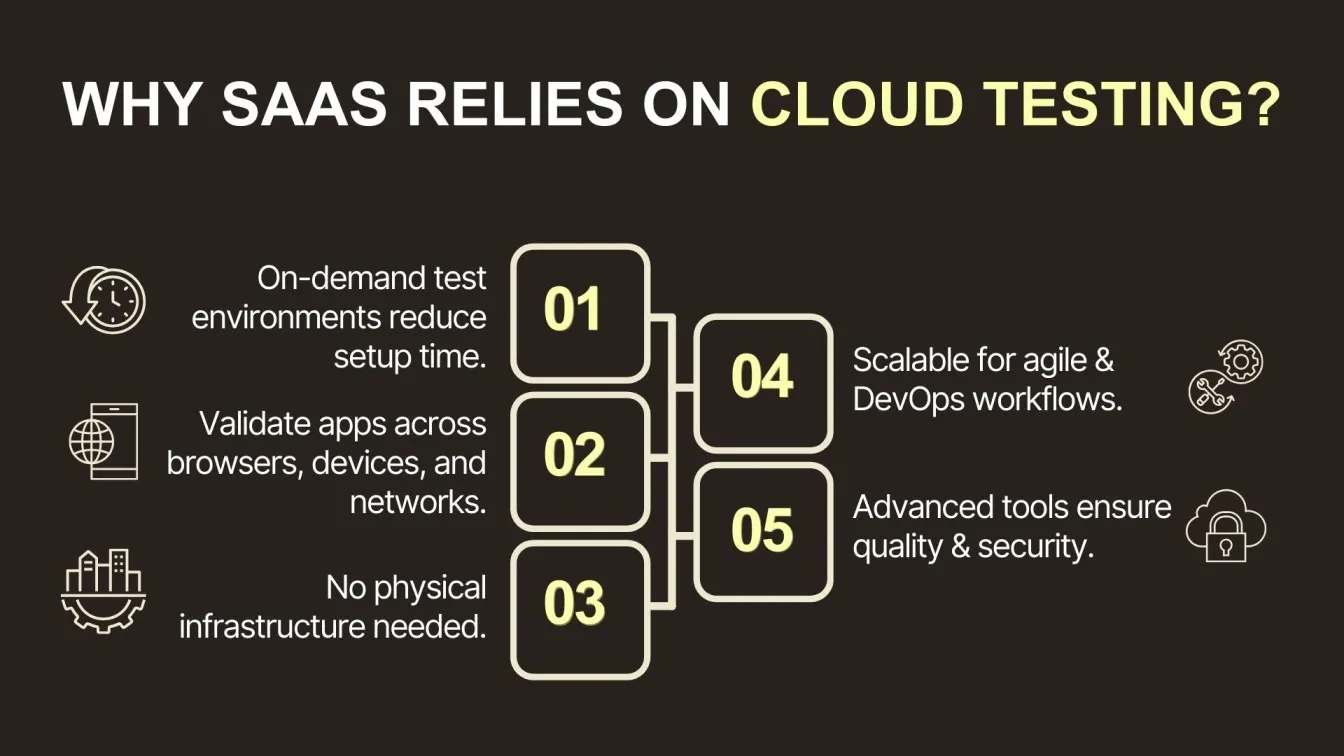 WHY SAAS RELIES ON CLOUD TESTING?

On-demand test environments reduce setup time.

01

Validate apps across browsers, devices, and networks.

02

No physical infrastructure needed.

03

04

Scalable for agile & DevOps workflows.

05

Advanced tools ensure quality & security.